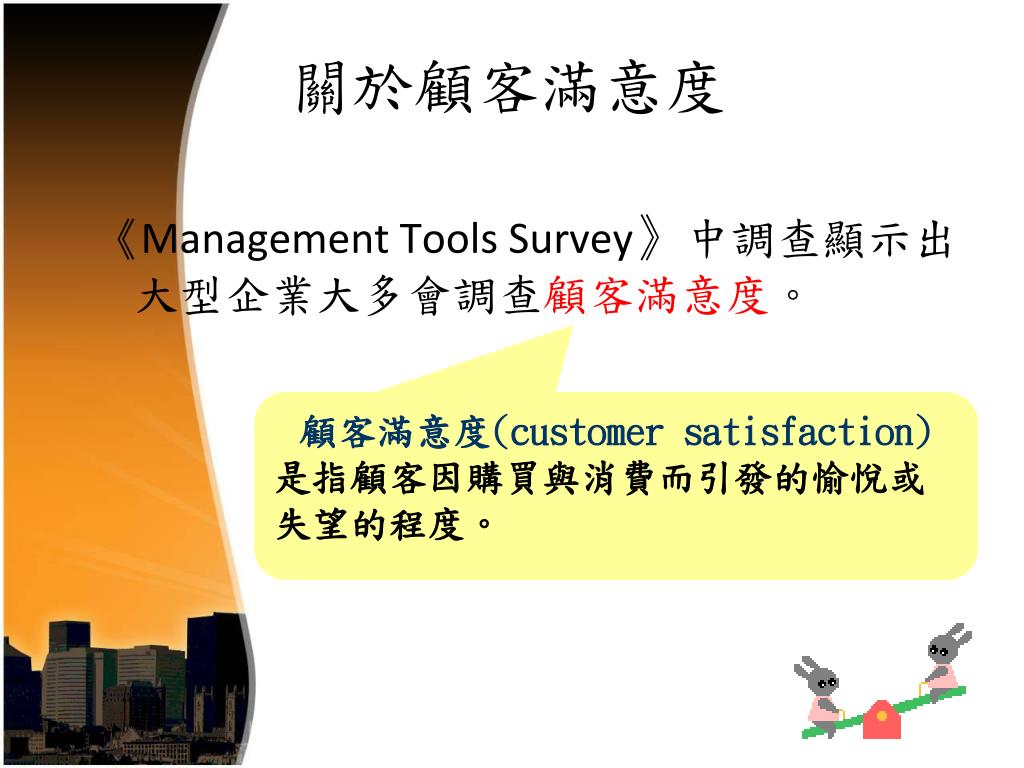 關於顧客滿意度

《Management Tools Survey》中調查顯示出大型企業大多會調查顧客滿意度。

顧客滿意度(customer satisfaction)是指顧客因購買與消費而引發的愉悅或失望的程度。